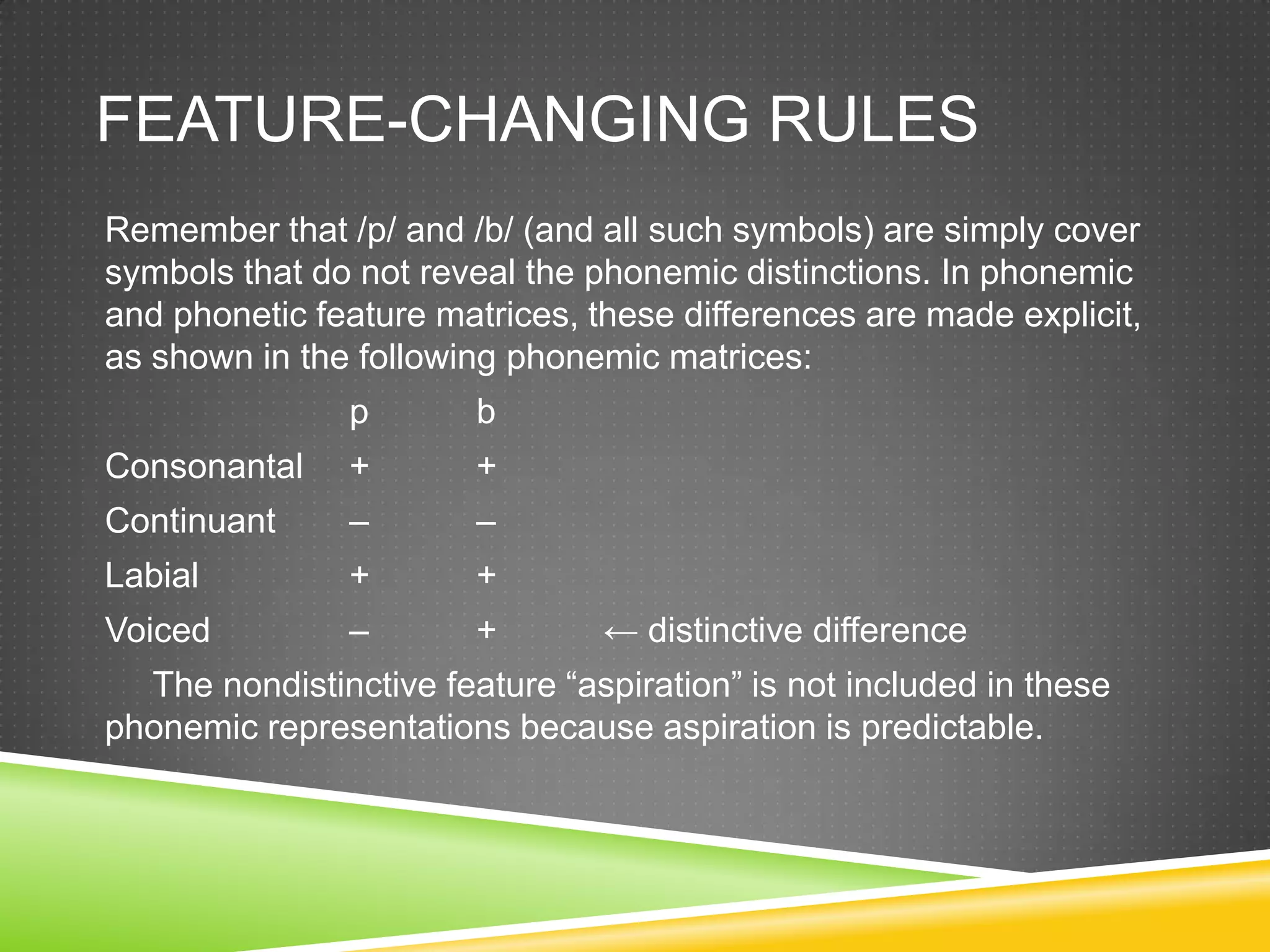 FEATURE-CHANGING RULES

Remember that /p/ and /b/ (and all such symbols) are simply cover symbols that do not reveal the phonemic distinctions. In phonemic and phonetic feature matrices, these differences are made explicit, as shown in the following phonemic matrices:

| | p | b | |
|---|---|---|---|
| Consonantal | + | + | |
| Continuant | – | – | |
| Labial | + | + | |
| Voiced | – | + | ← distinctive difference |

The nondistinctive feature “aspiration” is not included in these phonemic representations because aspiration is predictable.